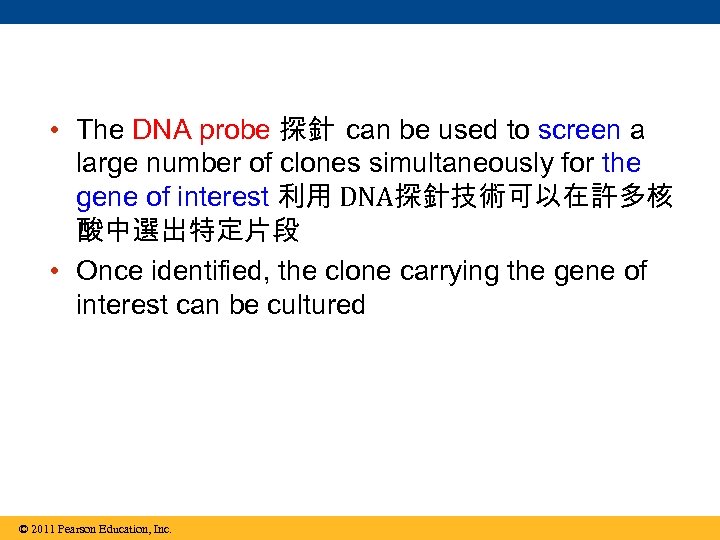 • The DNA probe 探針 can be used to screen a large number of clones simultaneously for the gene of interest 利用 DNA探針技術可以在許多核酸中選出特定片段

• Once identified, the clone carrying the gene of interest can be cultured

© 2011 Pearson Education, Inc.